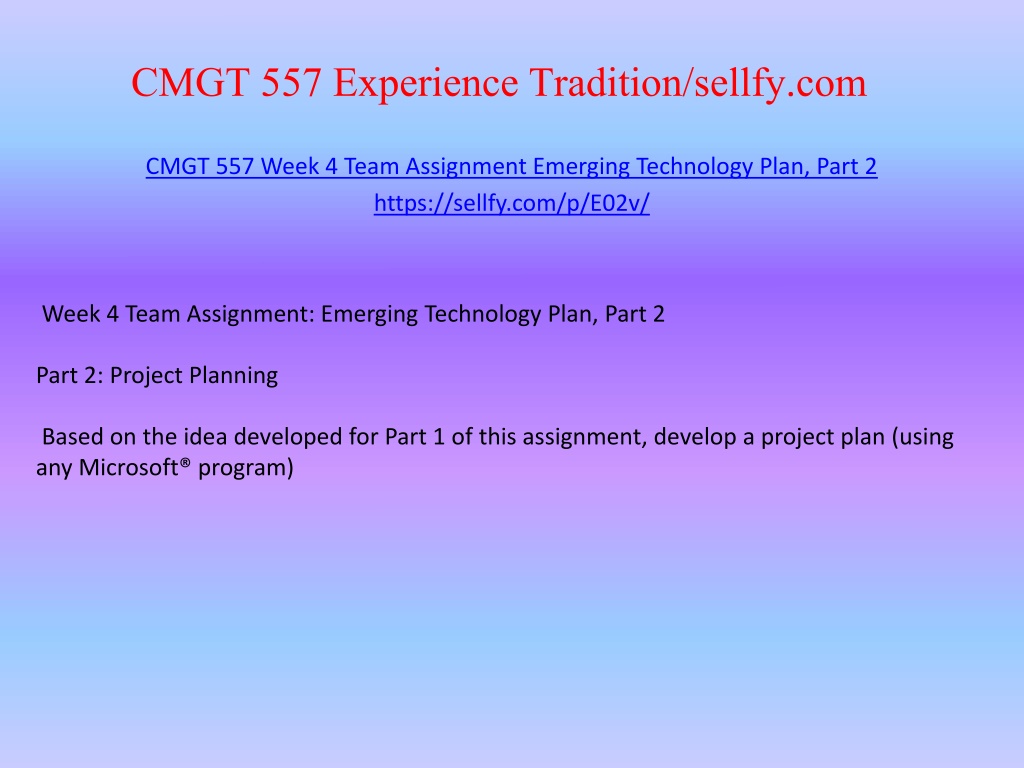 CMGT 557 Experience Tradition/sellfy.com

CMGT 557 Week 4 Team Assignment Emerging Technology Plan, Part 2
https://sellfy.com/p/E02v/

Week 4 Team Assignment: Emerging Technology Plan, Part 2

Part 2: Project Planning

Based on the idea developed for Part 1 of this assignment, develop a project plan (using any Microsoft® program)